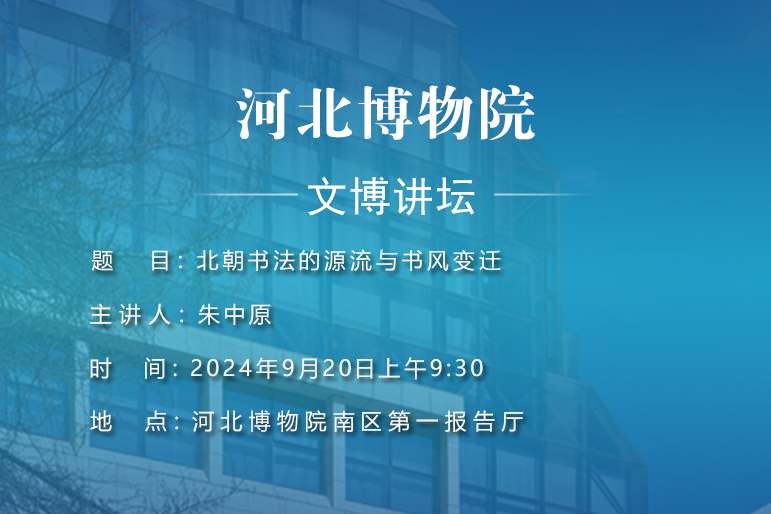 河北博物院

文博讲坛

题　目：北朝书法的源流与书风变迁

主讲人：朱中原

时　间：2024年9月20日上午9:30

地　点：河北博物院南区第一报告厅